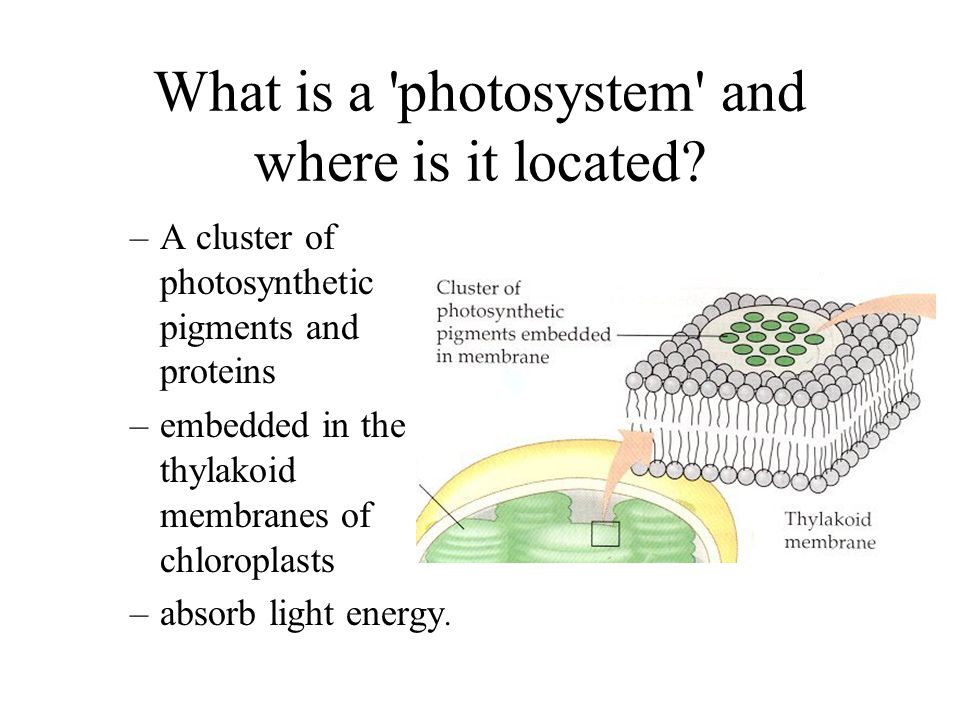 What is a 'photosystem' and where is it located?

– A cluster of photosynthetic pigments and proteins

– embedded in the thylakoid membranes of chloroplasts

– absorb light energy.

Cluster of photosynthetic pigments embedded in membrane

Thylakoid membrane